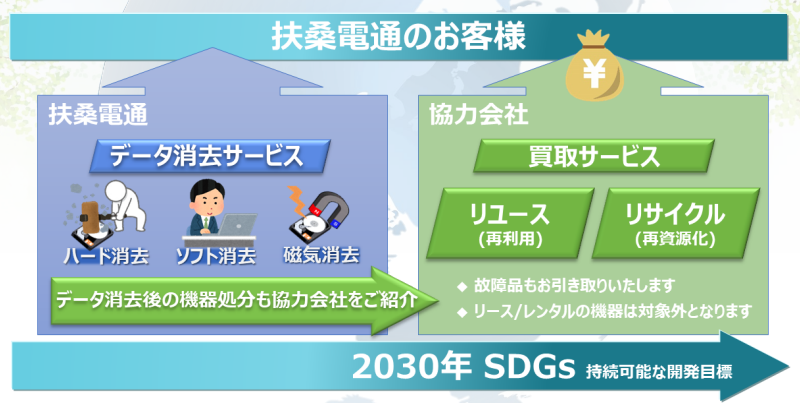 扶桑電通のお客様

¥

扶桑電通

データ消去サービス

ハード消去

ソフト消去

磁気消去

データ消去後の機器処分も協力会社をご紹介

協力会社

買取サービス

リユース
(再利用)

リサイクル
(再資源化)

◆ 故障品もお引き取りいたします
◆ リース/レンタルの機器は対象外となります

2030年 SDGs 持続可能な開発目標